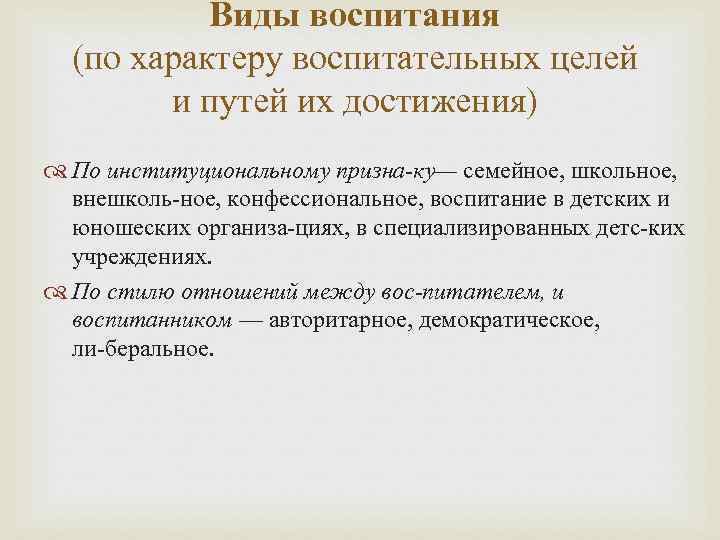 Виды воспитания
(по характеру воспитательных целей и путей их достижения)

По институциональному призна-ку— семейное, школьное, внешколь-ное, конфессиональное, воспитание в детских и юношеских организа-циях, в специализированных детс-ких учреждениях.

По стилю отношений между вос-питателем, и воспитанником — авторитарное, демократическое, ли-беральное.